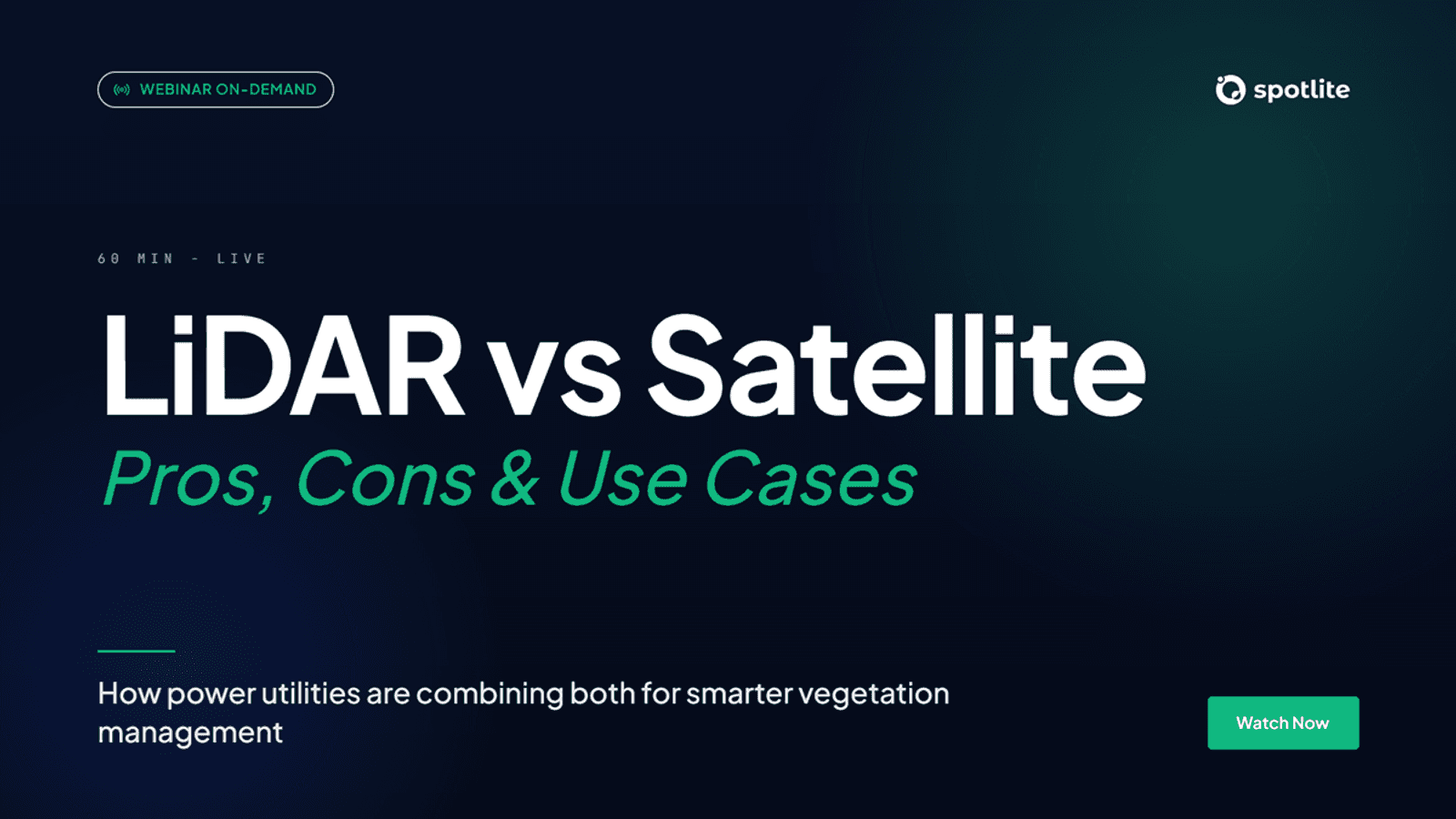 WEBINAR ON-DEMAND

spotlite

60 MIN - LIVE

LiDAR vs Satellite

Pros, Cons & Use Cases

How power utilities are combining both for smarter vegetation management

Watch Now